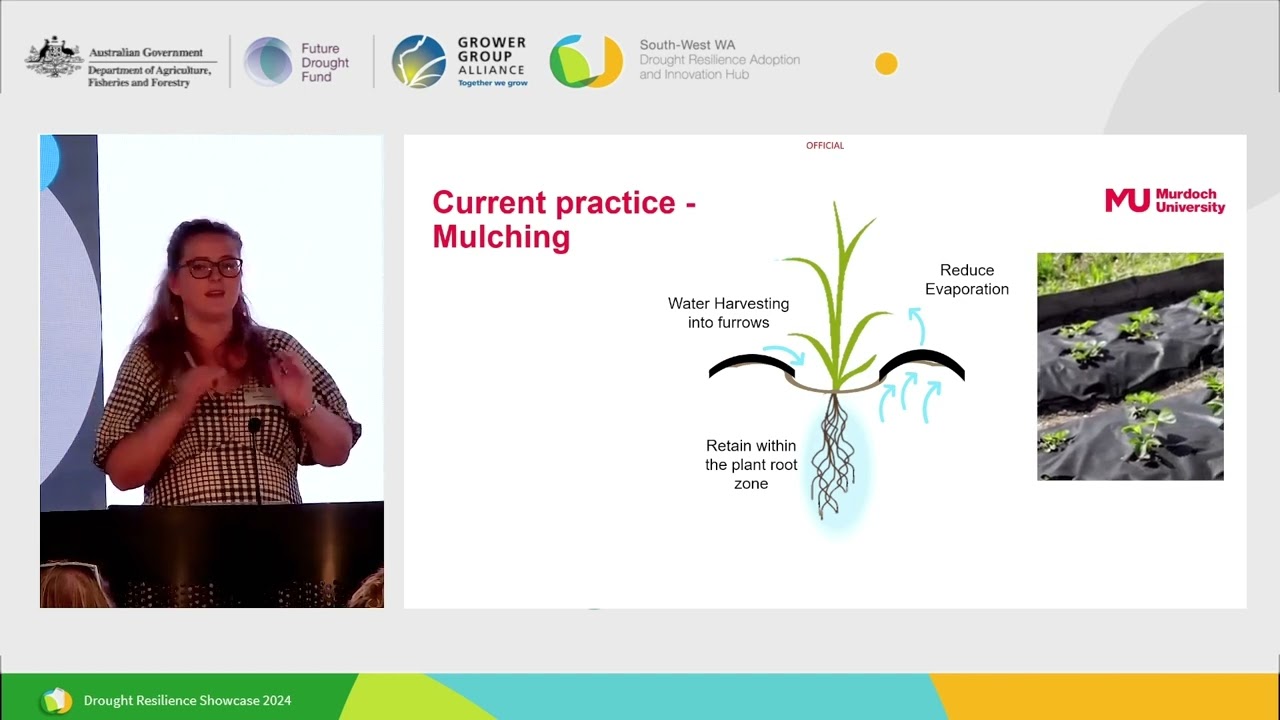 Australian Government
Department of Agriculture, Fisheries and Forestry

Future Drought Fund

GROWER GROUP ALLIANCE
Together we grow

South-West WA
Drought Resilience Adoption and Innovation Hub

OFFICIAL

Current practice - Mulching

MU Murdoch University

Water Harvesting into furrows

Reduce Evaporation

Retain within the plant root zone

Drought Resilience Showcase 2024